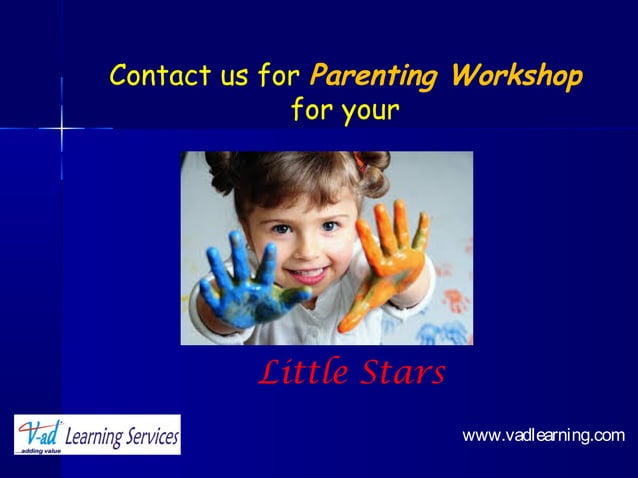 Contact us for Parenting Workshop for your

Little Stars

V-ad Learning Services
...adding value

www.vadlearning.com